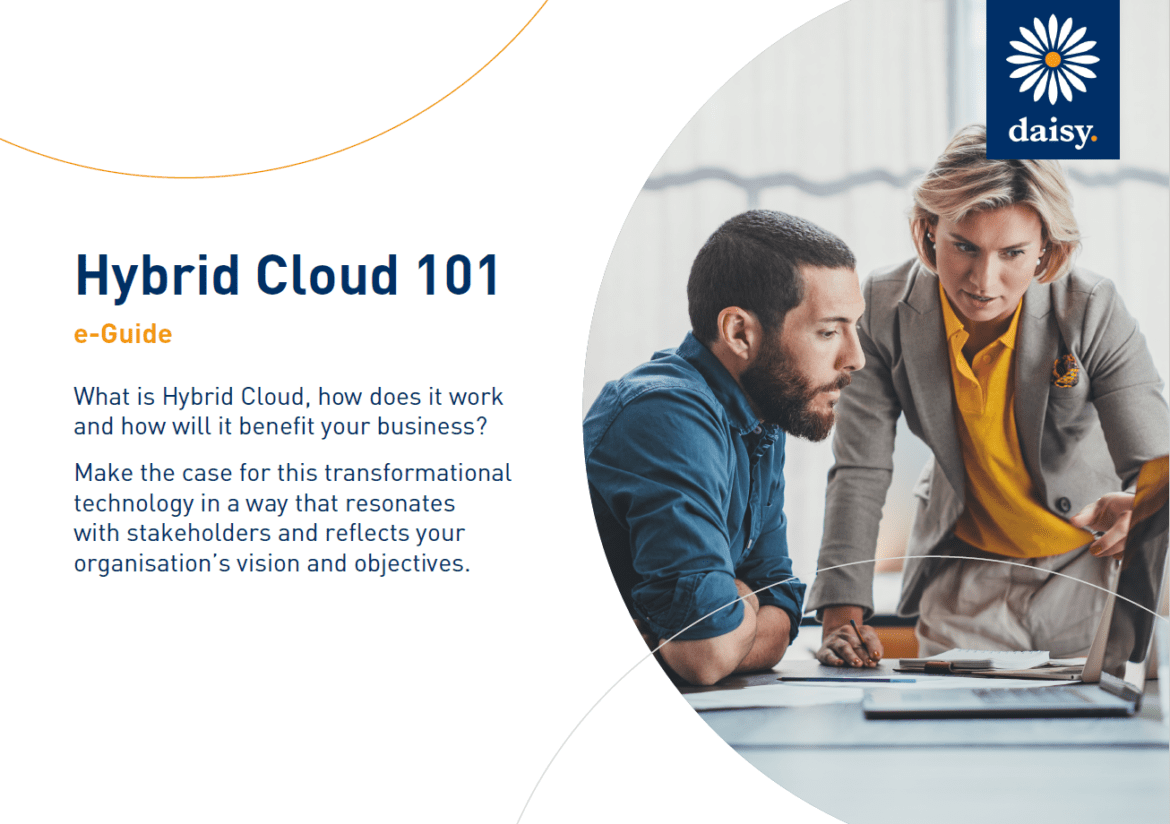 daisy.

Hybrid Cloud 101

e-Guide

What is Hybrid Cloud, how does it work and how will it benefit your business?

Make the case for this transformational technology in a way that resonates with stakeholders and reflects your organisation's vision and objectives.